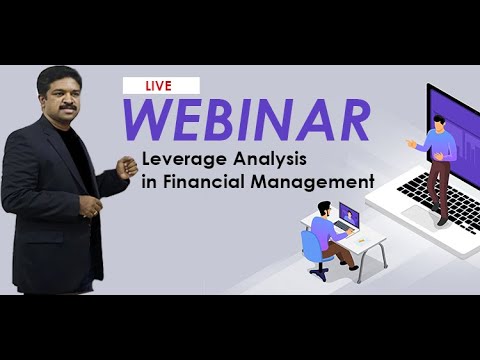 LIVE
WEBINAR
Leverage Analysis in Financial Management